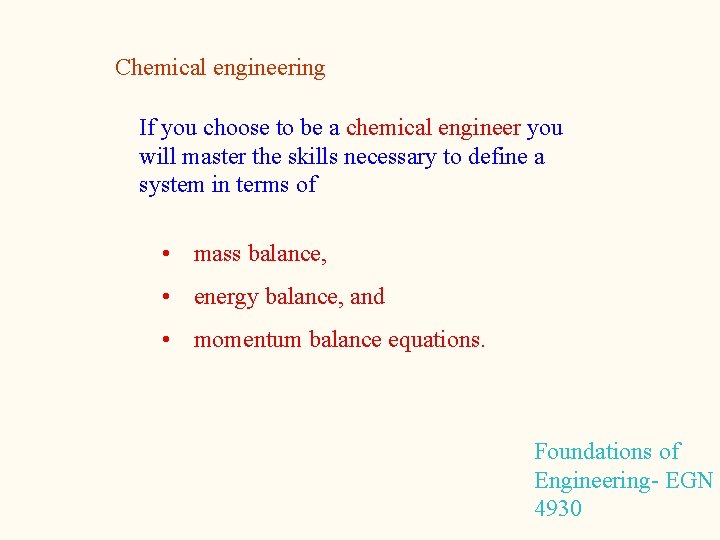 Chemical engineering

If you choose to be a chemical engineer you will master the skills necessary to define a system in terms of

• mass balance,
• energy balance, and
• momentum balance equations.

Foundations of Engineering- EGN 4930